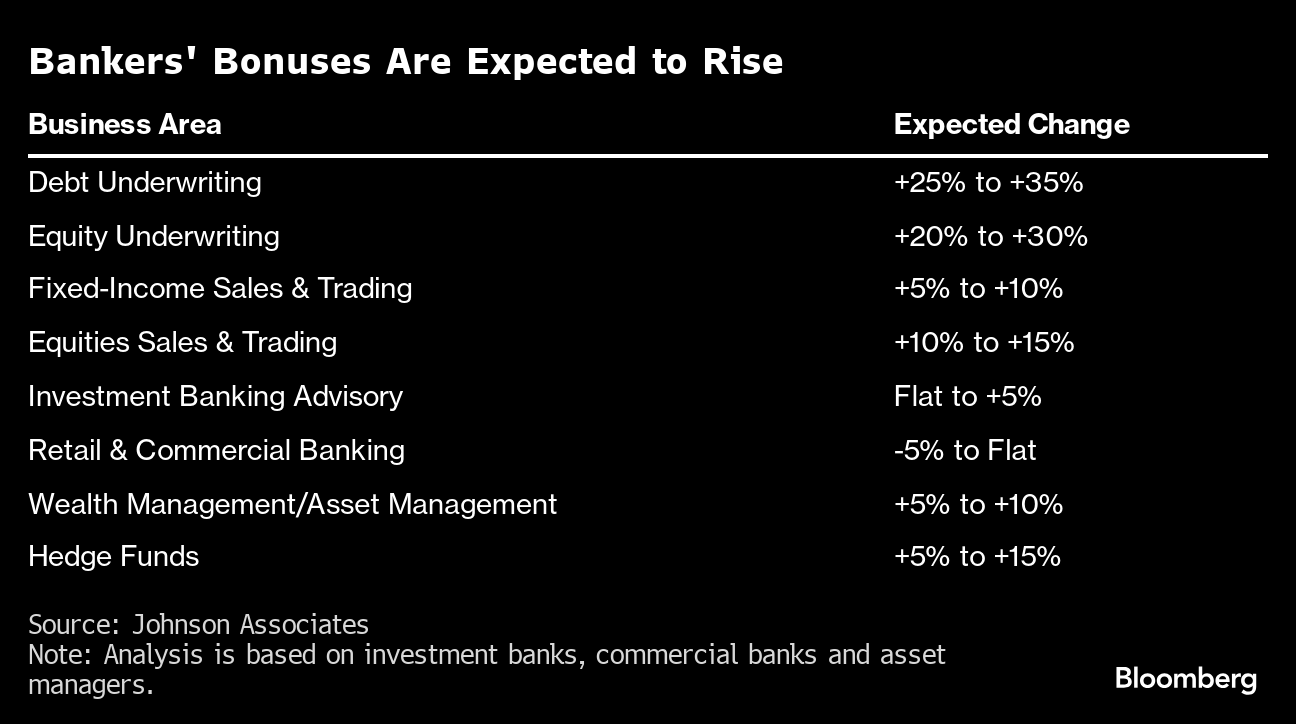 Bankers' Bonuses Are Expected to Rise

| Business Area | Expected Change |
|---|---|
| Debt Underwriting | +25% to +35% |
| Equity Underwriting | +20% to +30% |
| Fixed-Income Sales & Trading | +5% to +10% |
| Equities Sales & Trading | +10% to +15% |
| Investment Banking Advisory | Flat to +5% |
| Retail & Commercial Banking | -5% to Flat |
| Wealth Management/Asset Management | +5% to +10% |
| Hedge Funds | +5% to +15% |

Source: Johnson Associates
Note: Analysis is based on investment banks, commercial banks and asset managers.

Bloomberg